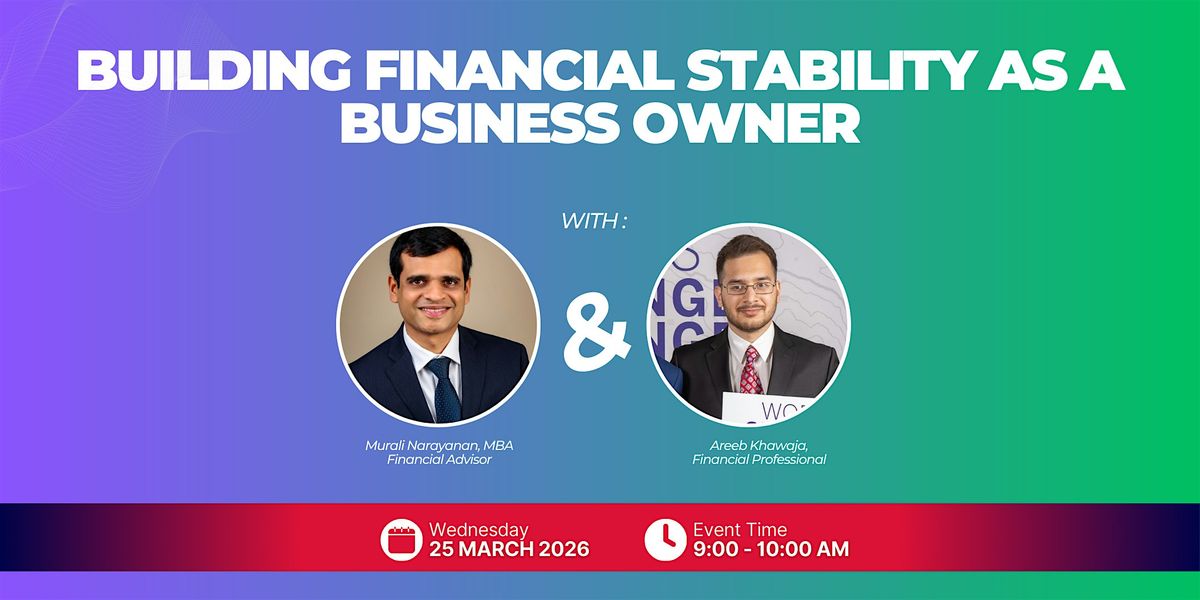 BUILDING FINANCIAL STABILITY AS A BUSINESS OWNER

WITH :

&

Murali Narayanan, MBA
Financial Advisor

Areeb Khawaja,
Financial Professional

Wednesday
25 MARCH 2026

Event Time
9:00 - 10:00 AM